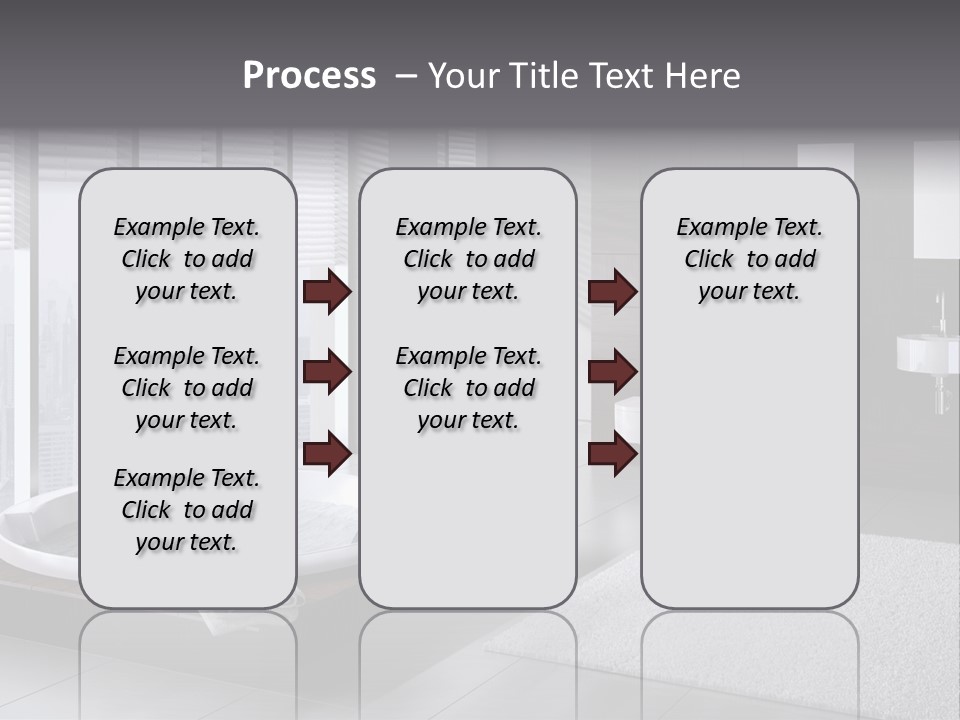 Process – Your Title Text Here

Example Text. Click to add your text.

Example Text. Click to add your text.

Example Text. Click to add your text.

Example Text. Click to add your text.

Example Text. Click to add your text.

Example Text. Click to add your text.